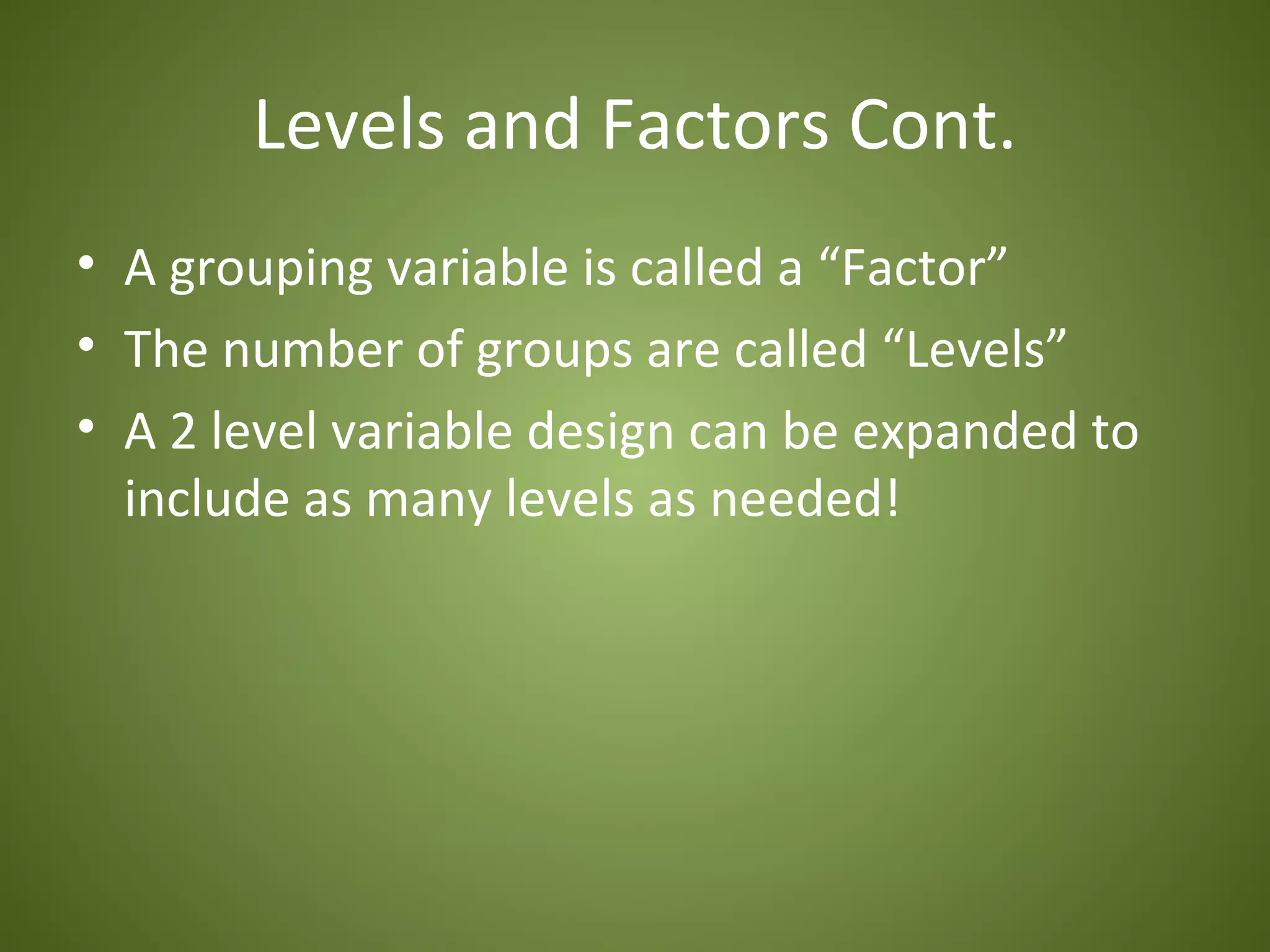 Levels and Factors Cont.

• A grouping variable is called a “Factor”
• The number of groups are called “Levels”
• A 2 level variable design can be expanded to include as many levels as needed!